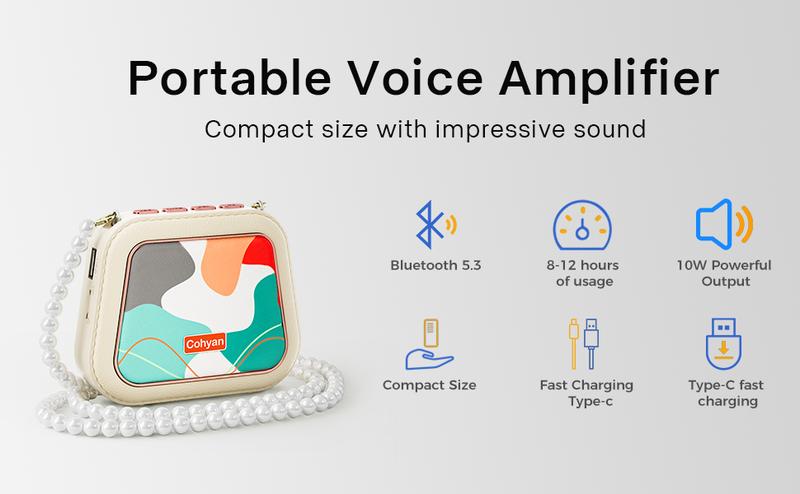 Portable Voice Amplifier
Compact size with impressive sound

Cohyan

Bluetooth 5.3

8-12 hours of usage

10W Powerful Output

Compact Size

Fast Charging Type-c

Type-C fast charging